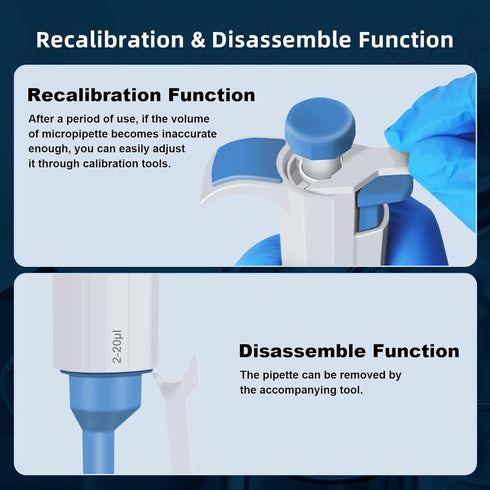 Recalibration & Disassemble Function

Recalibration Function

After a period of use, if the volume of micropipette becomes inaccurate enough, you can easily adjust it through calibration tools.

2-20μl

Disassemble Function

The pipette can be removed by the accompanying tool.